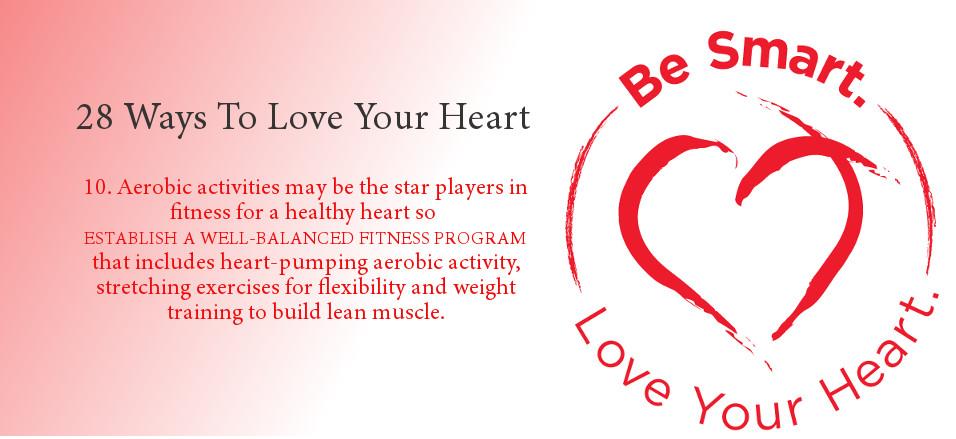 28 Ways To Love Your Heart

10. Aerobic activities may be the star players in fitness for a healthy heart so ESTABLISH A WELL-BALANCED FITNESS PROGRAM that includes heart-pumping aerobic activity, stretching exercises for flexibility and weight training to build lean muscle.

Be Smart.

Love Your Heart.